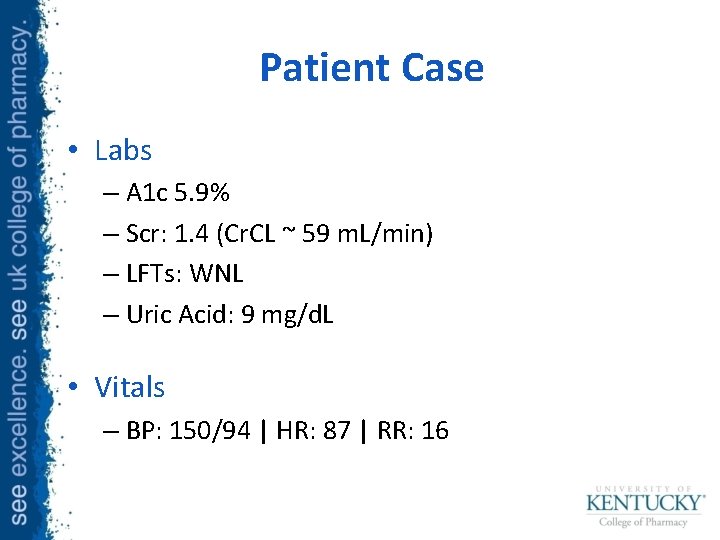 see excellence. see uk college of pharmacy.

Patient Case

• Labs
– A1c 5.9%
– Scr: 1.4 (CrCL ~ 59 mL/min)
– LFTs: WNL
– Uric Acid: 9 mg/dL

• Vitals
– BP: 150/94 | HR: 87 | RR: 16

UNIVERSITY OF KENTUCKY®
College of Pharmacy